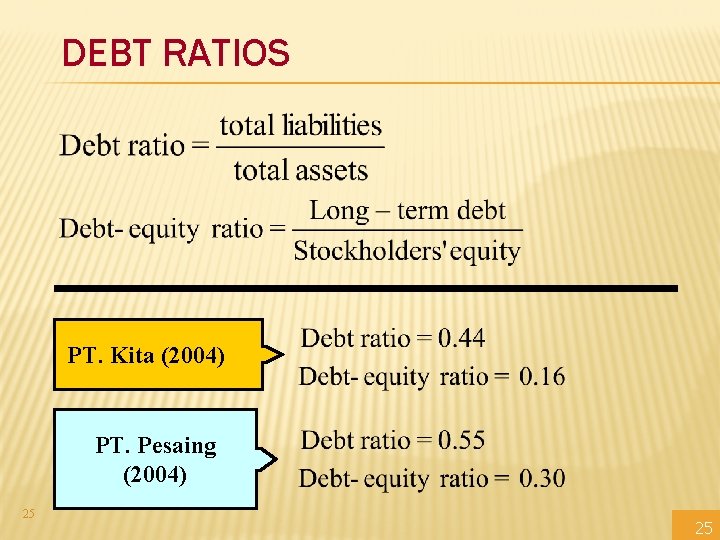 DEBT RATIOS

$\text{Debt ratio} = \frac{\text{total liabilities}}{\text{total assets}}$

$\text{Debt- equity ratio} = \frac{\text{Long – term debt}}{\text{Stockholders' equity}}$

PT. Kita (2004)

Debt ratio = 0.44

Debt- equity ratio = 0.16

PT. Pesaing (2004)

Debt ratio = 0.55

Debt- equity ratio = 0.30

25

25